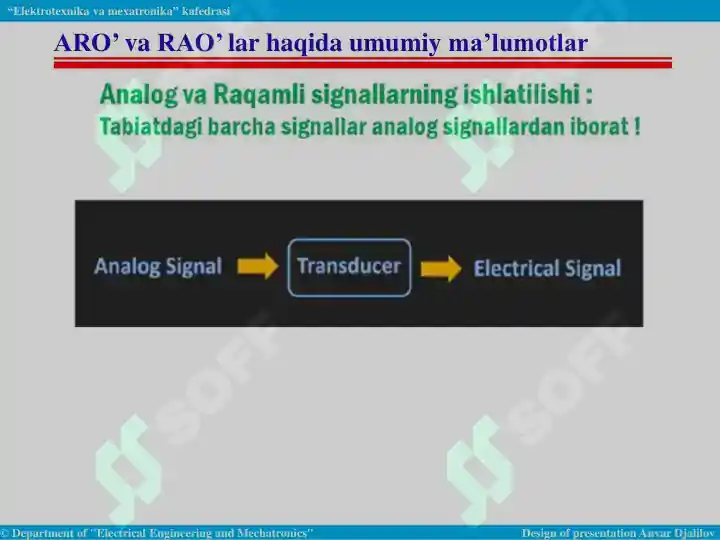 "Elektrotexnika va mexatronika" kafedrasi

ARO' va RAO' lar haqida umumiy ma'lumotlar

Analog va Raqamli signallarning ishlatilishi :
Tabiatdagi barcha signallar analog signallardan iborat !

Analog Signal

Transducer

Electrical Signal

SOFF

SOFF

© Department of "Electrical Engineering and Mechatronics"

Design of presentation Anvar Djalilov